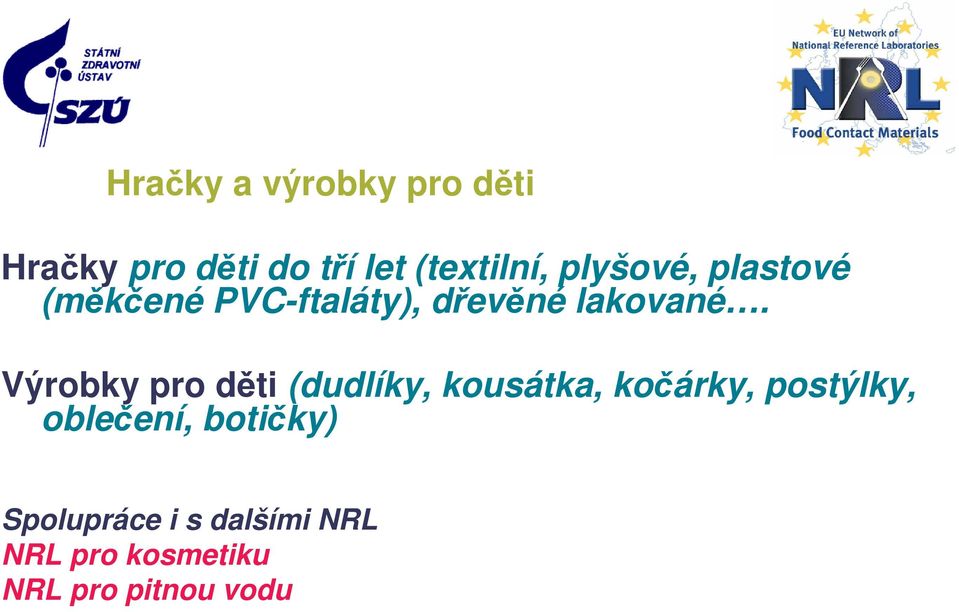 STÁTNÍ ZDRAVOTNÍ ÚSTAV
SZÚ

EU Network of National Reference Laboratories
NRL
Food Contact Materials

Hračky a výrobky pro děti

Hračky pro děti do tří let (textilní, plyšové, plastové (měkčené PVC-ftaláty), dřevěné lakované….

Výrobky pro děti (dudlíky, kousátka, kočárky, postýlky, oblečení, botičky)

Spolupráce i s dalšími NRL
NRL pro kosmetiku
NRL pro pitnou vodu